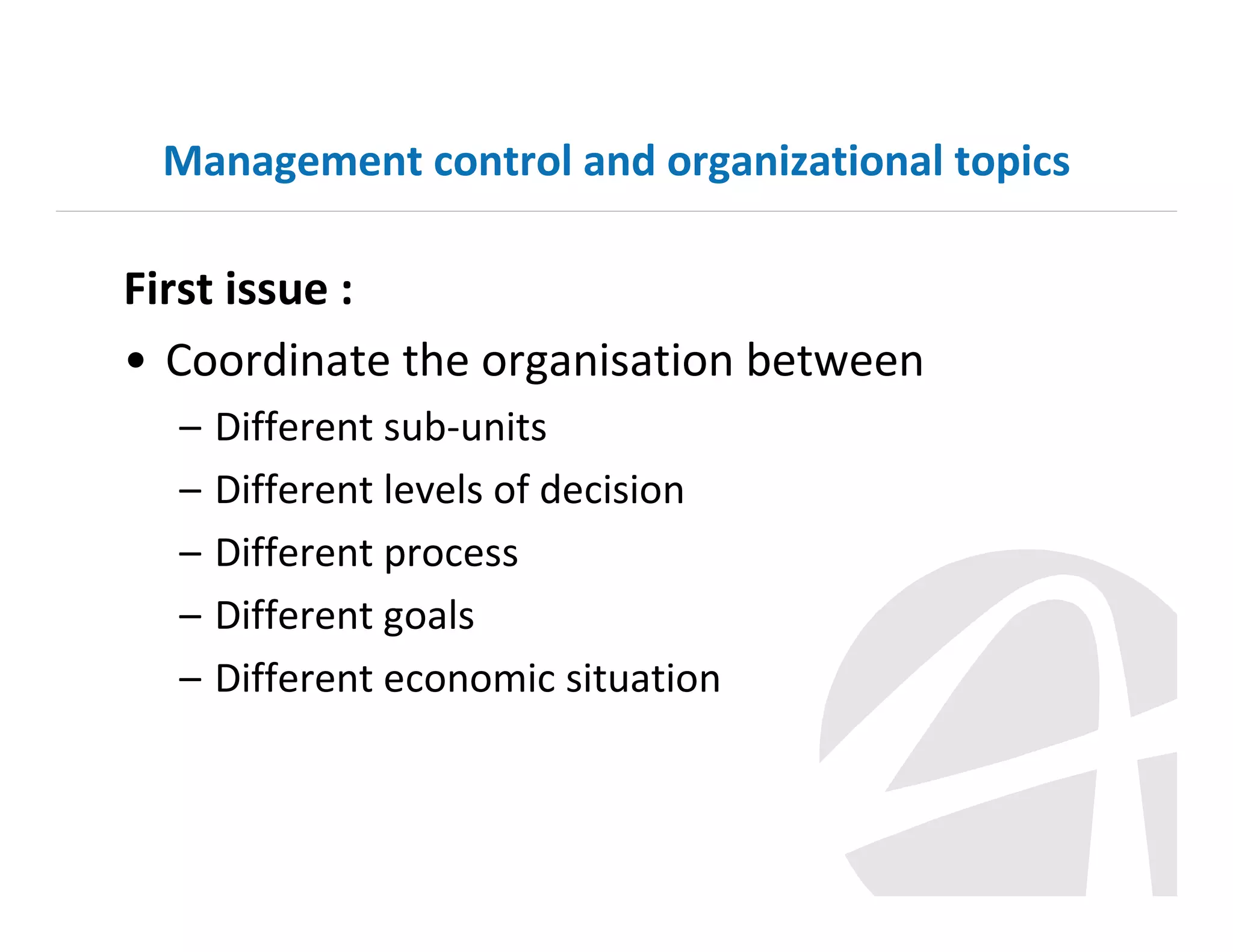 Management control and organizational topics

First issue :

• Coordinate the organisation between
– Different sub-units
– Different levels of decision
– Different process
– Different goals
– Different economic situation